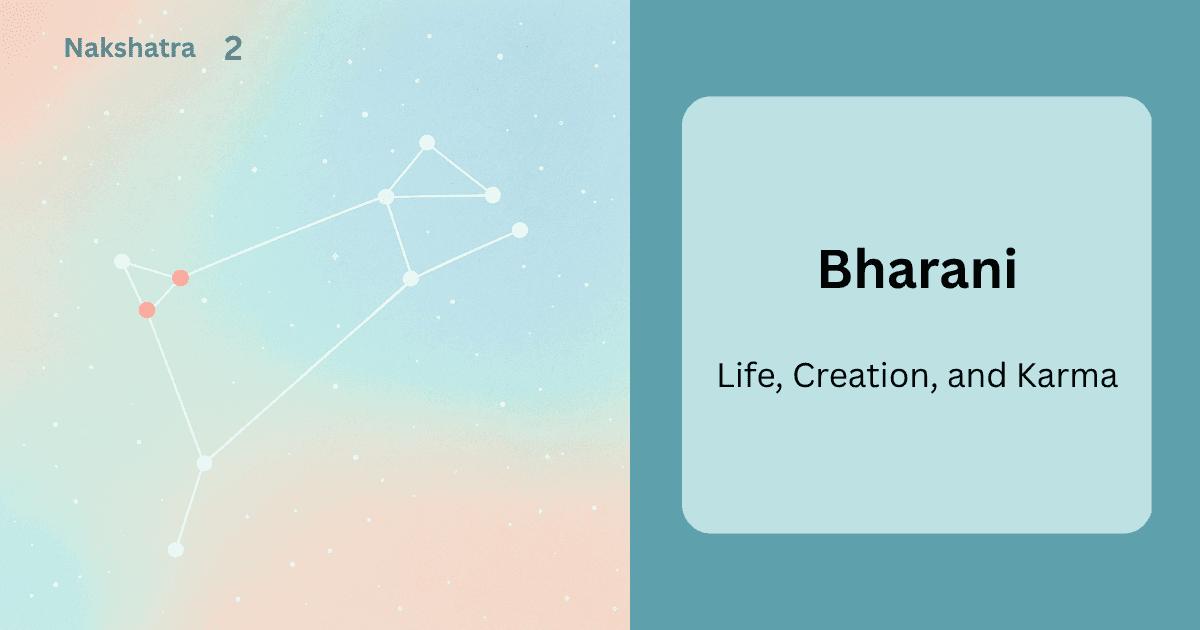 Nakshatra 2

Bharani

Life, Creation, and Karma